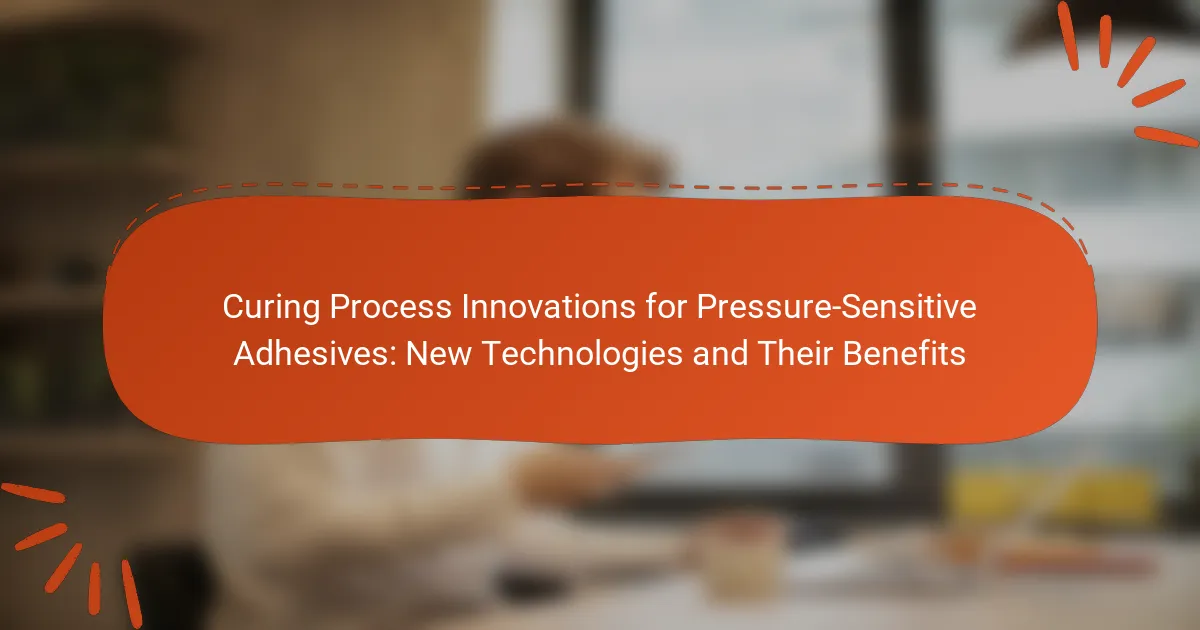 Curing Process Innovations for Pressure-Sensitive Adhesives: New Technologies and Their Benefits